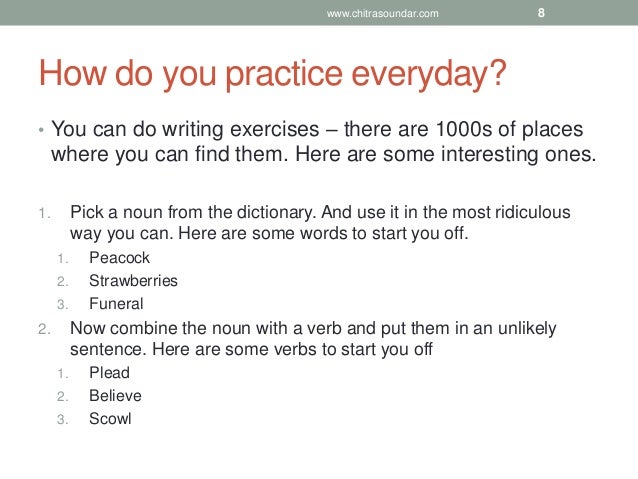 www.chitrasoundar.com 8

How do you practice everyday?

• You can do writing exercises – there are 1000s of places where you can find them. Here are some interesting ones.

1. Pick a noun from the dictionary. And use it in the most ridiculous way you can. Here are some words to start you off.
   1. Peacock
   2. Strawberries
   3. Funeral
2. Now combine the noun with a verb and put them in an unlikely sentence. Here are some verbs to start you off
   1. Plead
   2. Believe
   3. Scowl